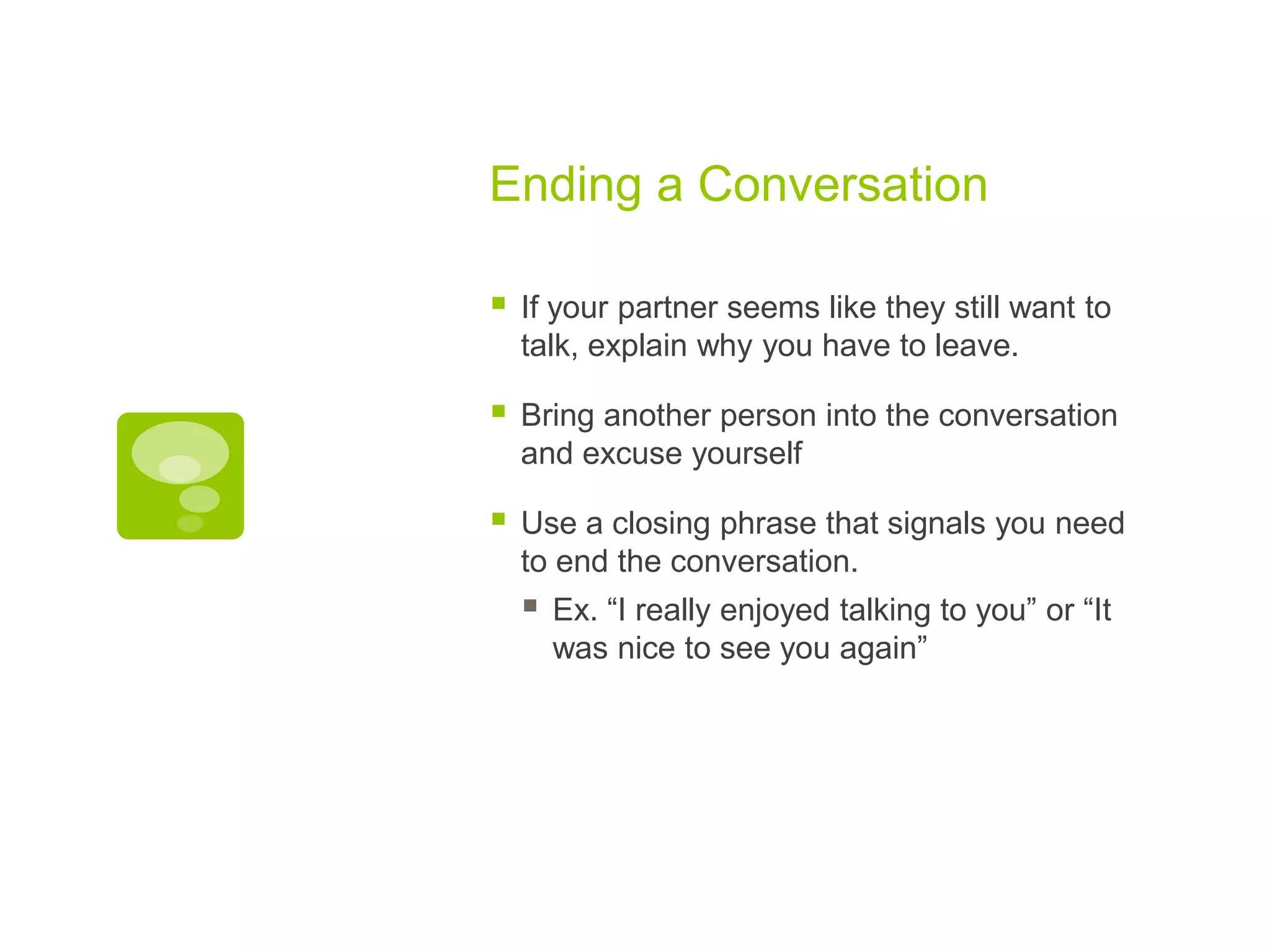 Ending a Conversation

- If your partner seems like they still want to talk, explain why you have to leave.
- Bring another person into the conversation and excuse yourself
- Use a closing phrase that signals you need to end the conversation.
  - Ex. “I really enjoyed talking to you” or “It was nice to see you again”